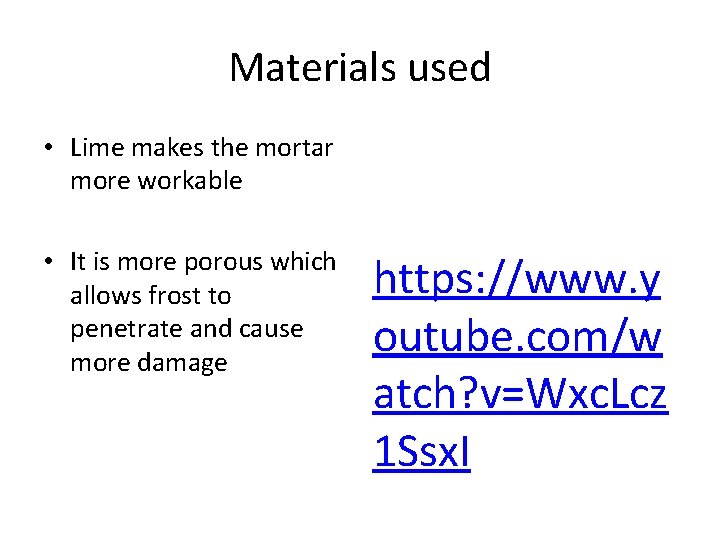 Materials used

• Lime makes the mortar more workable

• It is more porous which allows frost to penetrate and cause more damage

https://www.youtube.com/watch?v=WxcLcz1SsxI